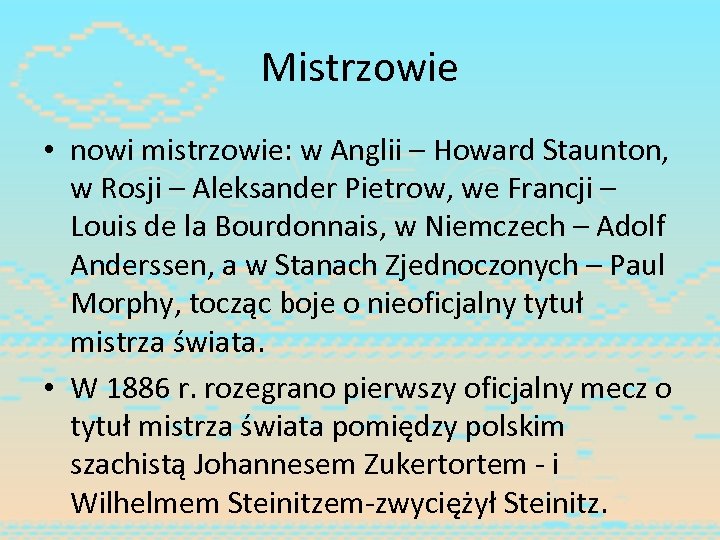 Mistrzowie

• nowi mistrzowie: w Anglii – Howard Staunton, w Rosji – Aleksander Pietrow, we Francji – Louis de la Bourdonnais, w Niemczech – Adolf Anderssen, a w Stanach Zjednoczonych – Paul Morphy, tocząc boje o nieoficjalny tytuł mistrza świata.

• W 1886 r. rozegrano pierwszy oficjalny mecz o tytuł mistrza świata pomiędzy polskim szachistą Johannesem Zukertortem - i Wilhelmem Steinitzem-zwyciężył Steinitz.